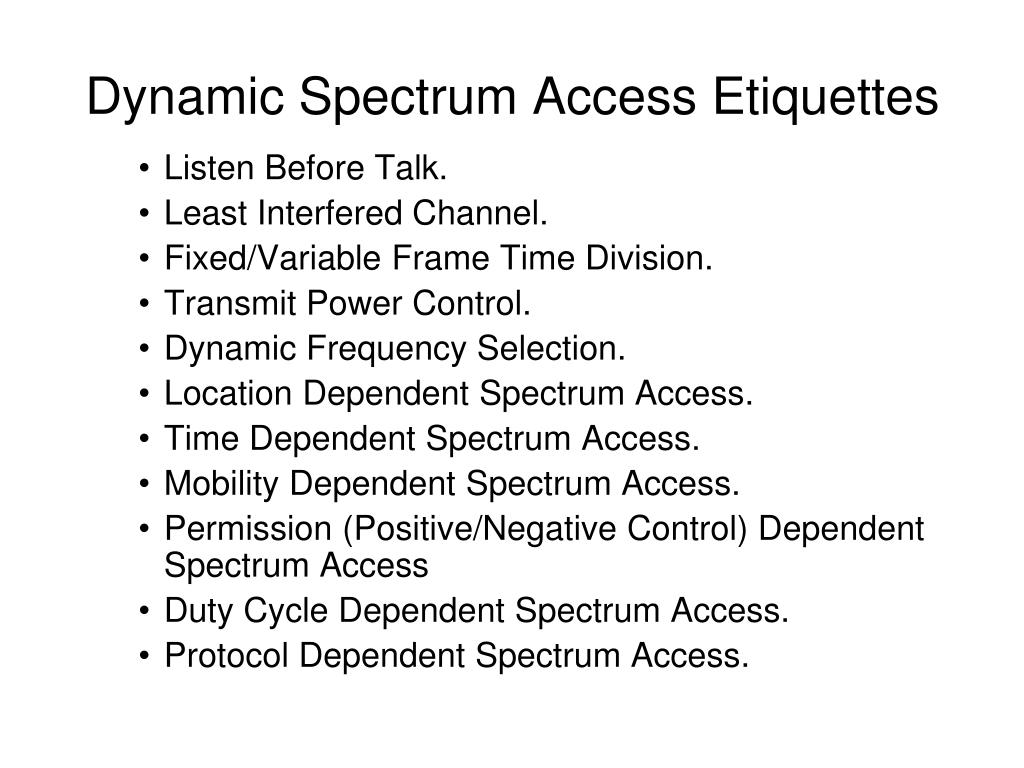 Dynamic Spectrum Access Etiquettes

• Listen Before Talk.
• Least Interfered Channel.
• Fixed/Variable Frame Time Division.
• Transmit Power Control.
• Dynamic Frequency Selection.
• Location Dependent Spectrum Access.
• Time Dependent Spectrum Access.
• Mobility Dependent Spectrum Access.
• Permission (Positive/Negative Control) Dependent Spectrum Access
• Duty Cycle Dependent Spectrum Access.
• Protocol Dependent Spectrum Access.